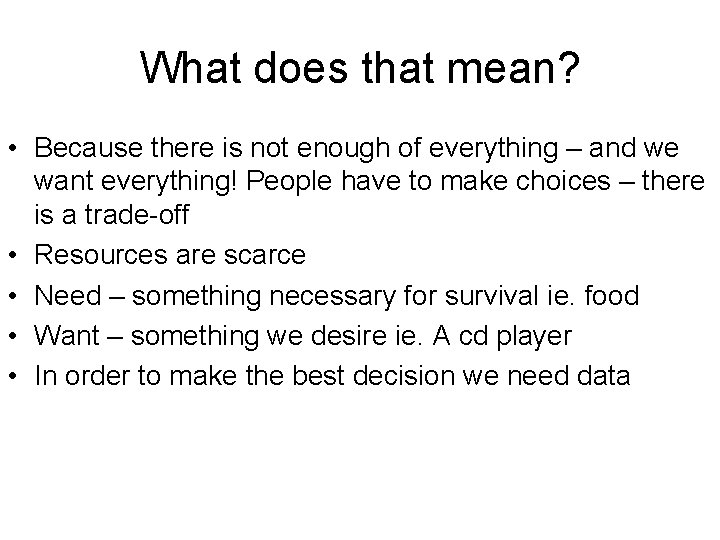 What does that mean?

• Because there is not enough of everything – and we want everything! People have to make choices – there is a trade-off
• Resources are scarce
• Need – something necessary for survival ie. food
• Want – something we desire ie. A cd player
• In order to make the best decision we need data